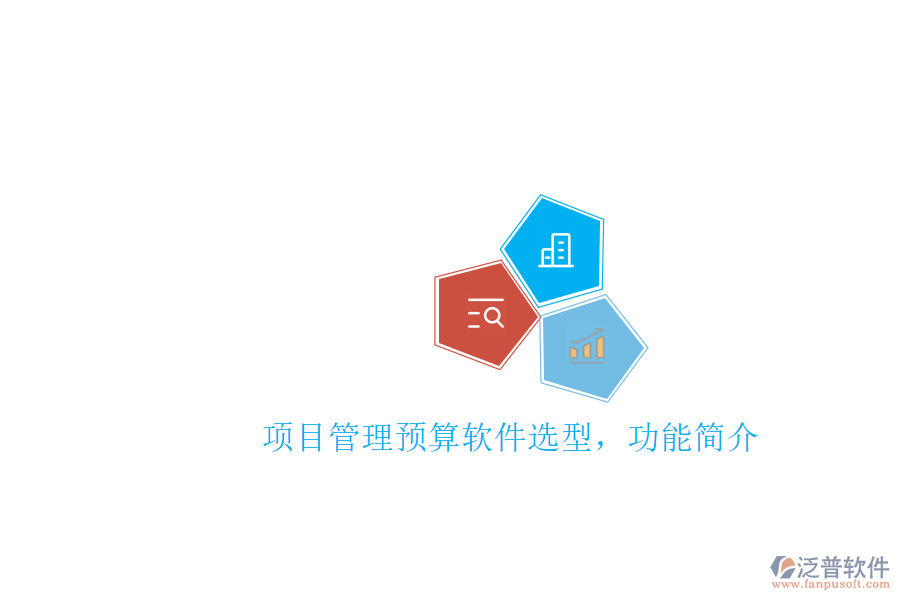 项目管理预算软件选型，功能简介

泛普软件
www.fanpusoft.com